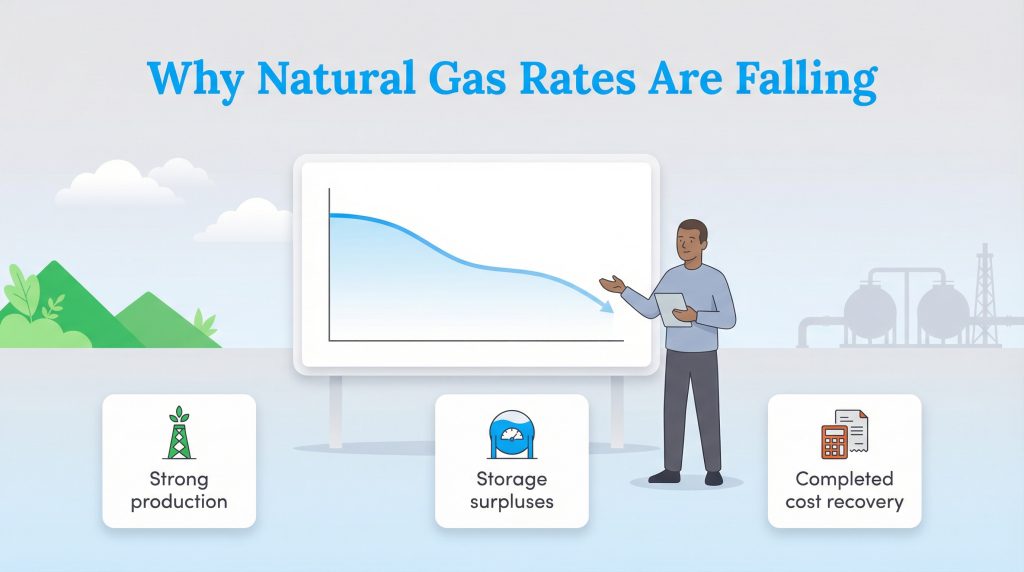 Why Natural Gas Rates Are Falling

Strong production

Storage surpluses

Completed cost recovery